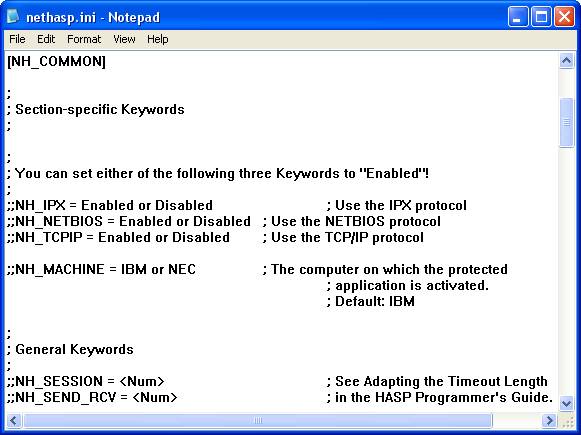 nethasp.ini - Notepad

File Edit Format View Help

[NH_COMMON]

;
; Section-specific Keywords
;

;
; You can set either of the following three Keywords to "Enabled"!
;
;;NH_IPX = Enabled or Disabled ; Use the IPX protocol
;;NH_NETBIOS = Enabled or Disabled ; Use the NETBIOS protocol
;;NH_TCPIP = Enabled or Disabled ; Use the TCP/IP protocol

;;NH_MACHINE = IBM or NEC ; The computer on which the protected
; application is activated.
; Default: IBM

;
; General Keywords
;
;;NH_SESSION = <Num> ; See Adapting the Timeout Length
;;NH_SEND_RCV = <Num> ; in the HASP Programmer's Guide.